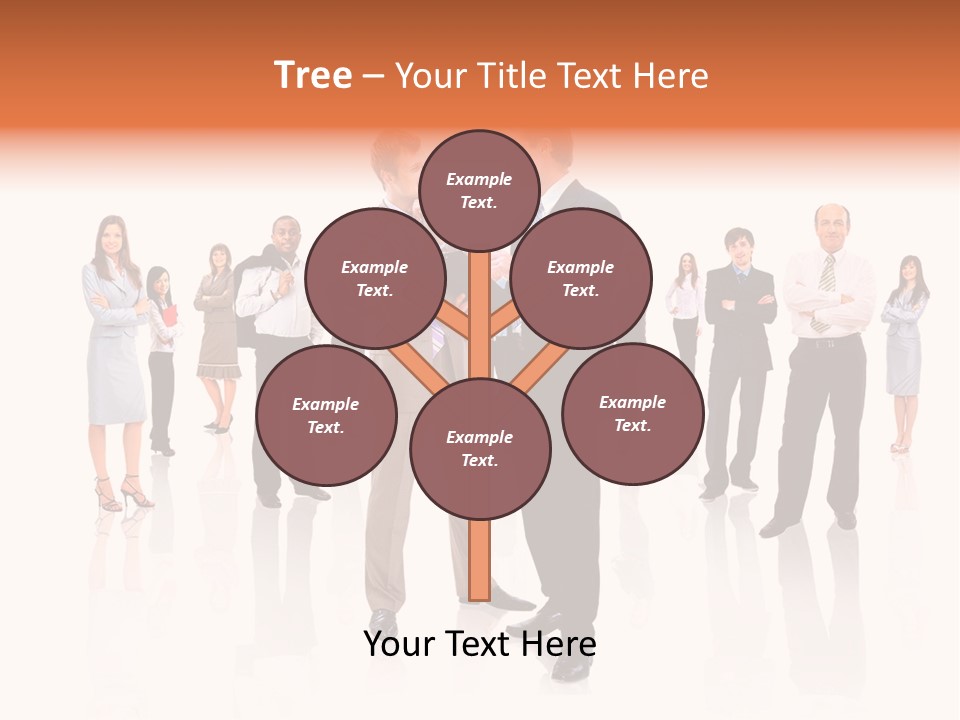 Tree – Your Title Text Here

Example Text.

Example Text.

Example Text.

Example Text.

Example Text.

Example Text.

Your Text Here